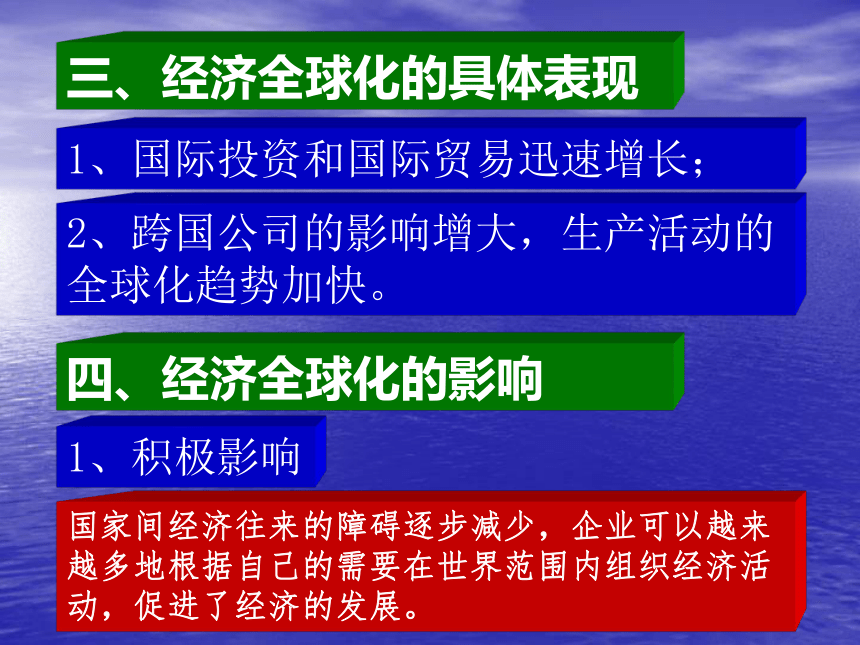 三、经济全球化的具体表现

1、国际投资和国际贸易迅速增长；

2、跨国公司的影响增大，生产活动的全球化趋势加快。

四、经济全球化的影响

1、积极影响

国家间经济往来的障碍逐步减少，企业可以越来越多地根据自己的需要在世界范围内组织经济活动，促进了经济的发展。